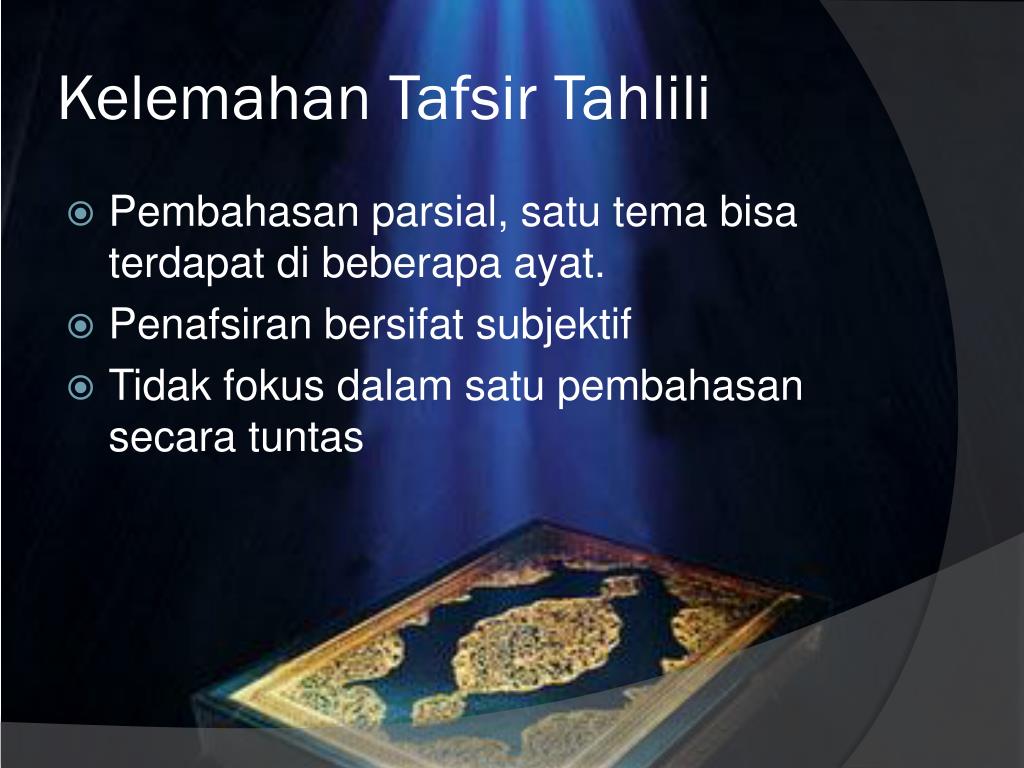 Kelemahan Tafsir Tahlili

Pembahasan parsial, satu tema bisa terdapat di beberapa ayat.
Penafsiran bersifat subjektif
Tidak fokus dalam satu pembahasan secara tuntas